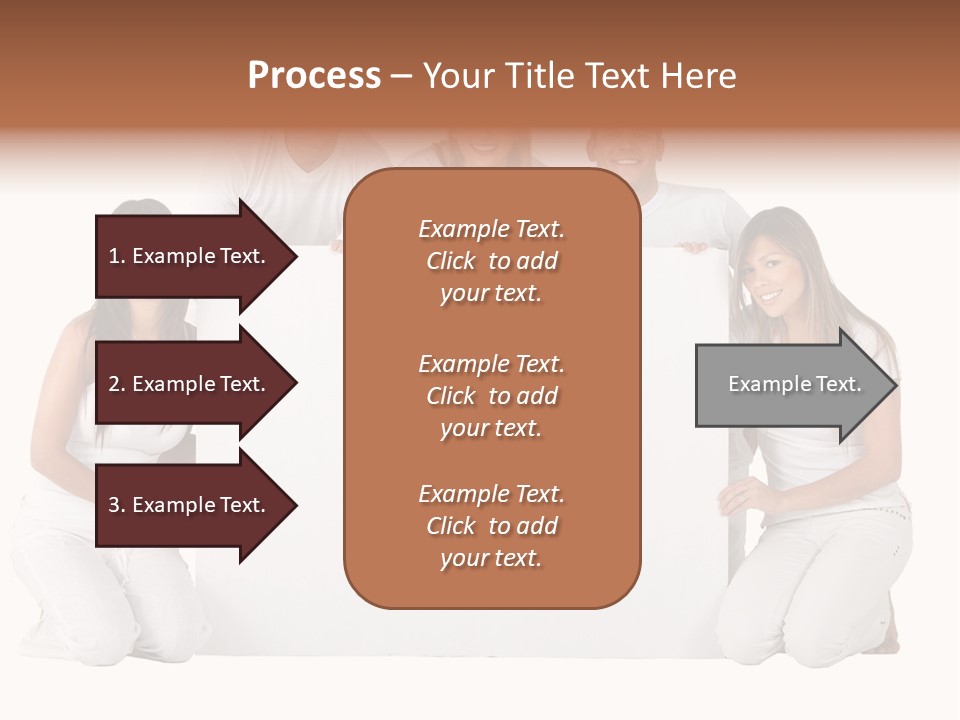 Process – Your Title Text Here

1. Example Text.

2. Example Text.

3. Example Text.

Example Text. Click to add your text.

Example Text. Click to add your text.

Example Text. Click to add your text.

Example Text.